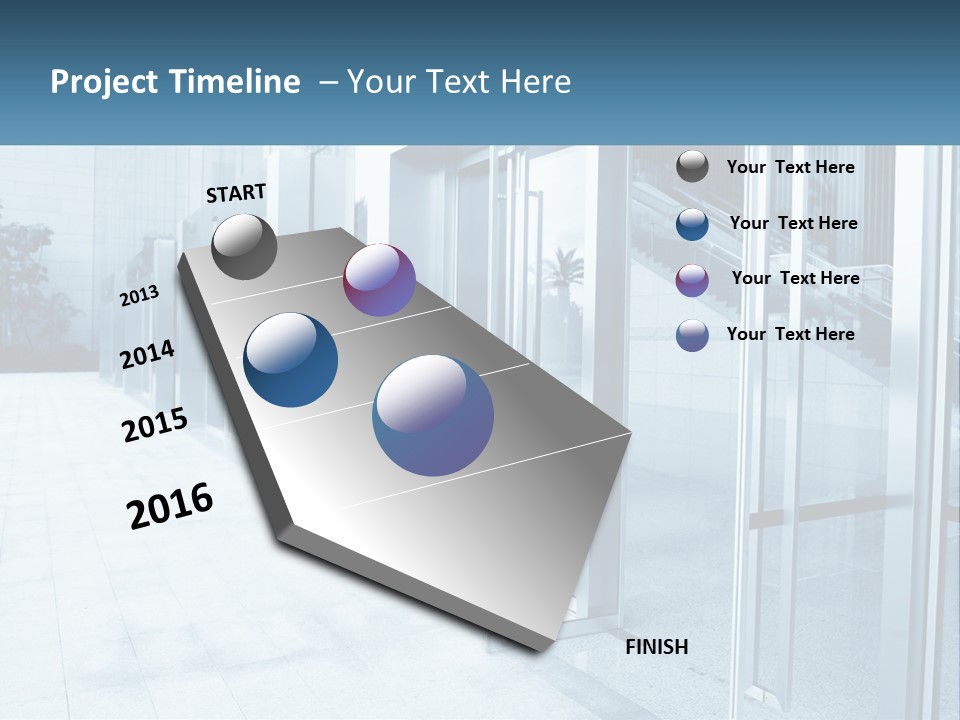 Project Timeline – Your Text Here

START

2013

2014

2015

2016

FINISH

Your Text Here

Your Text Here

Your Text Here

Your Text Here